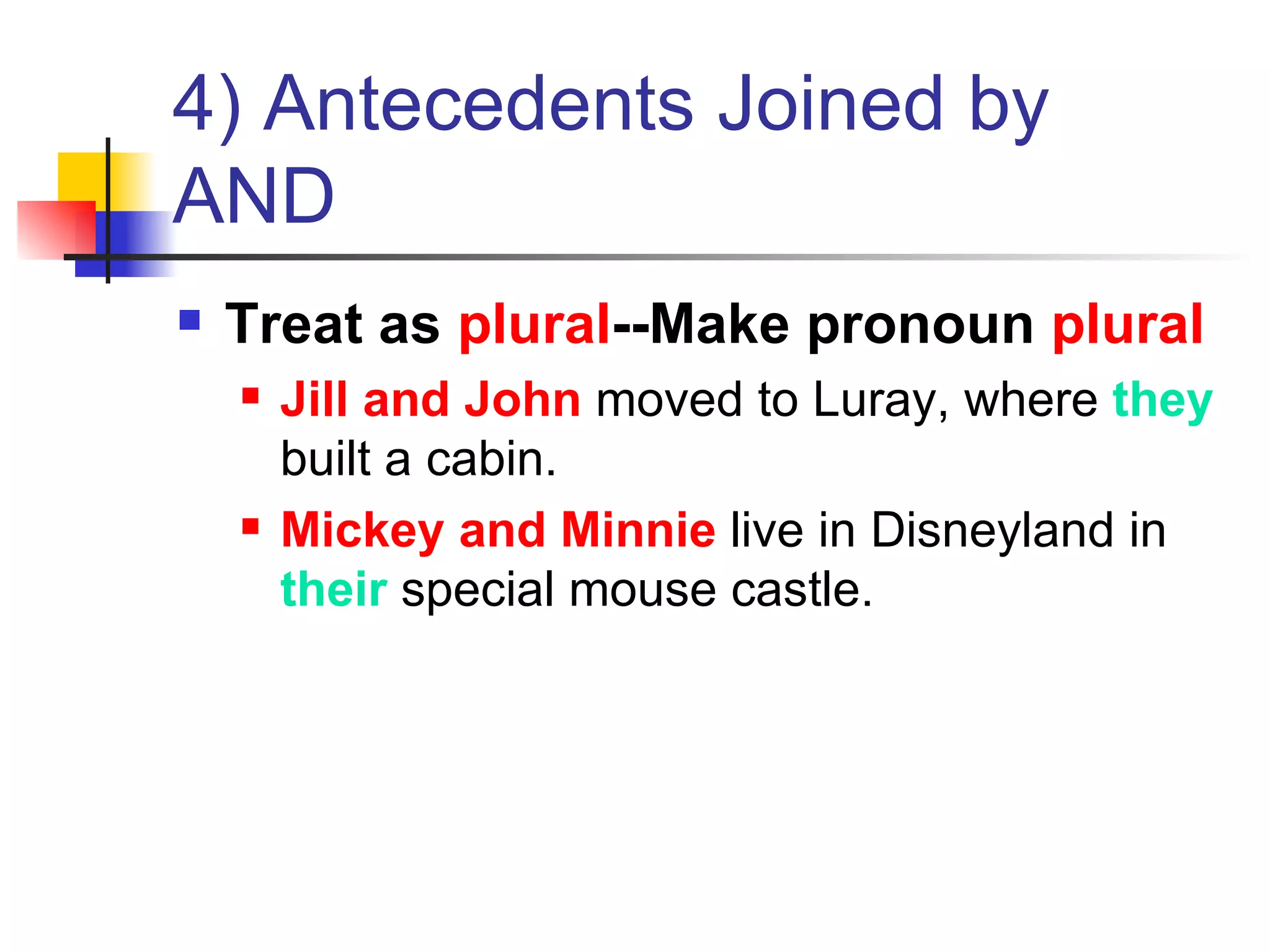 4) Antecedents Joined by AND

Treat as plural--Make pronoun plural

Jill and John moved to Luray, where they built a cabin.

Mickey and Minnie live in Disneyland in their special mouse castle.